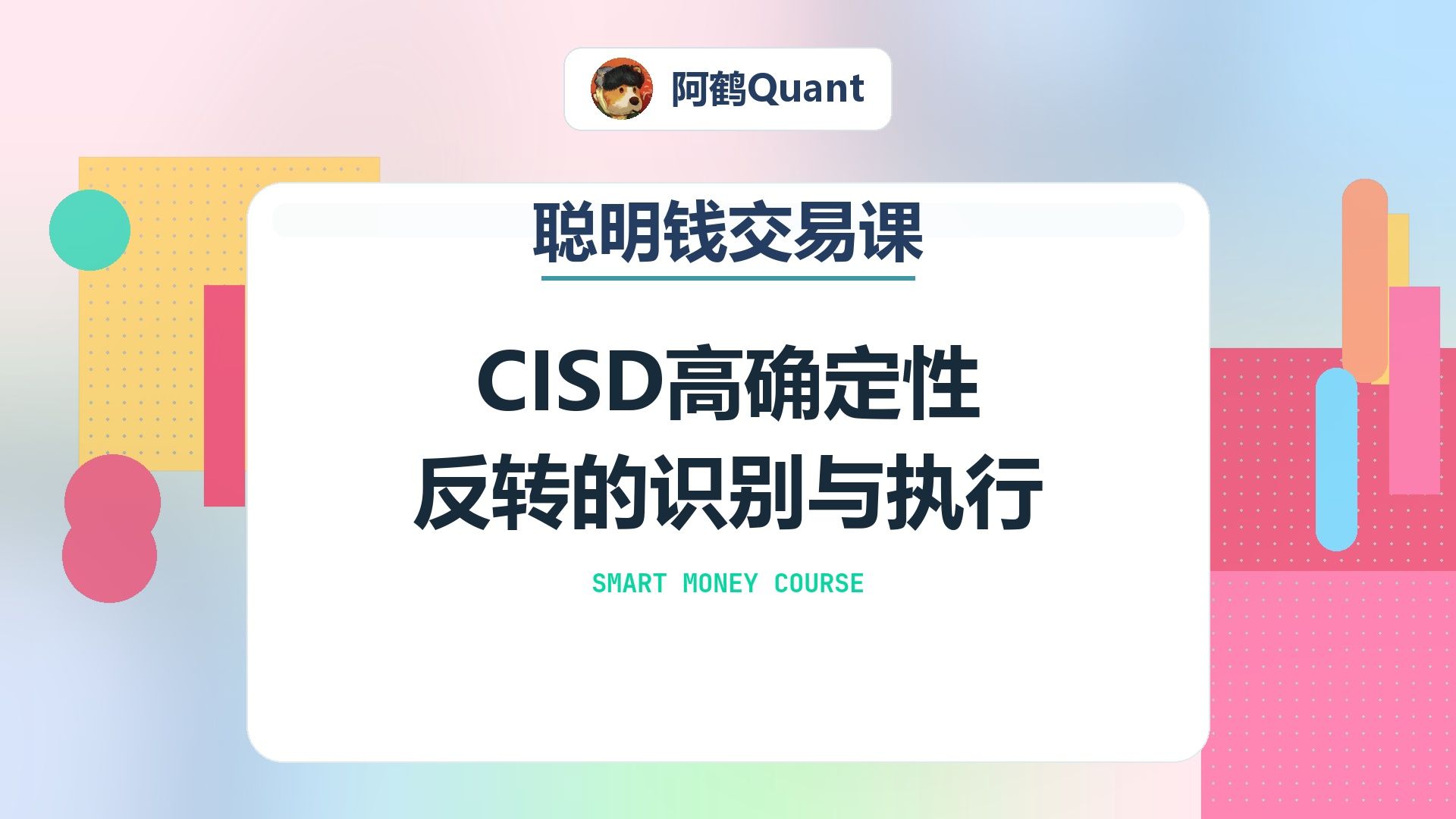 阿鹤Quant

聪明钱交易课

CISD高确定性
反转的识别与执行

SMART MONEY COURSE